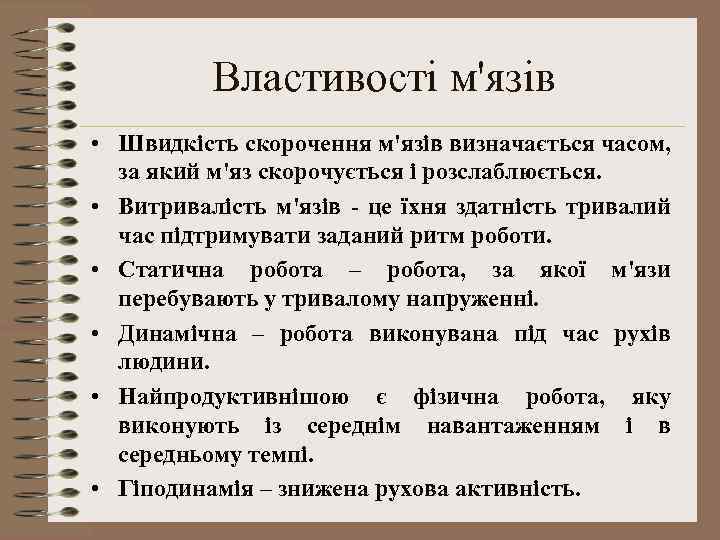 Властивості м'язів

• Швидкість скорочення м'язів визначається часом, за який м'яз скорочується і розслаблюється.
• Витривалість м'язів - це їхня здатність тривалий час підтримувати заданий ритм роботи.
• Статична робота – робота, за якої м'язи перебувають у тривалому напруженні.
• Динамічна – робота виконувана під час рухів людини.
• Найпродуктивнішою є фізична робота, яку виконують із середнім навантаженням і в середньому темпі.
• Гіподинамія – знижена рухова активність.